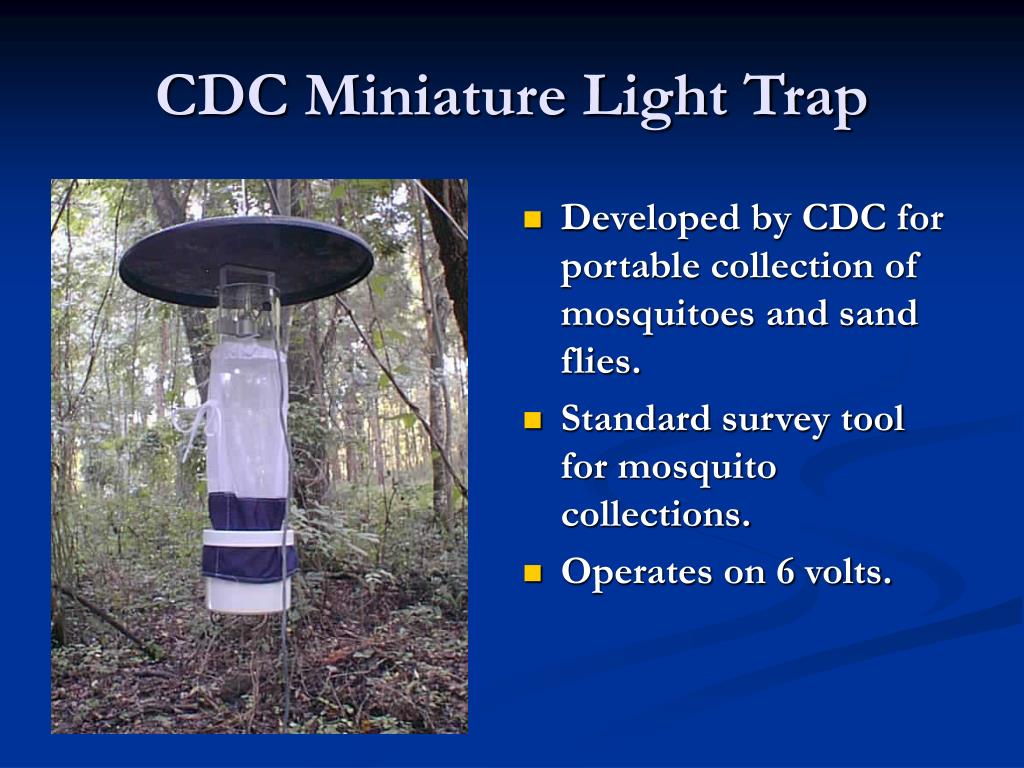 CDC Miniature Light Trap

- Developed by CDC for portable collection of mosquitoes and sand flies.
- Standard survey tool for mosquito collections.
- Operates on 6 volts.